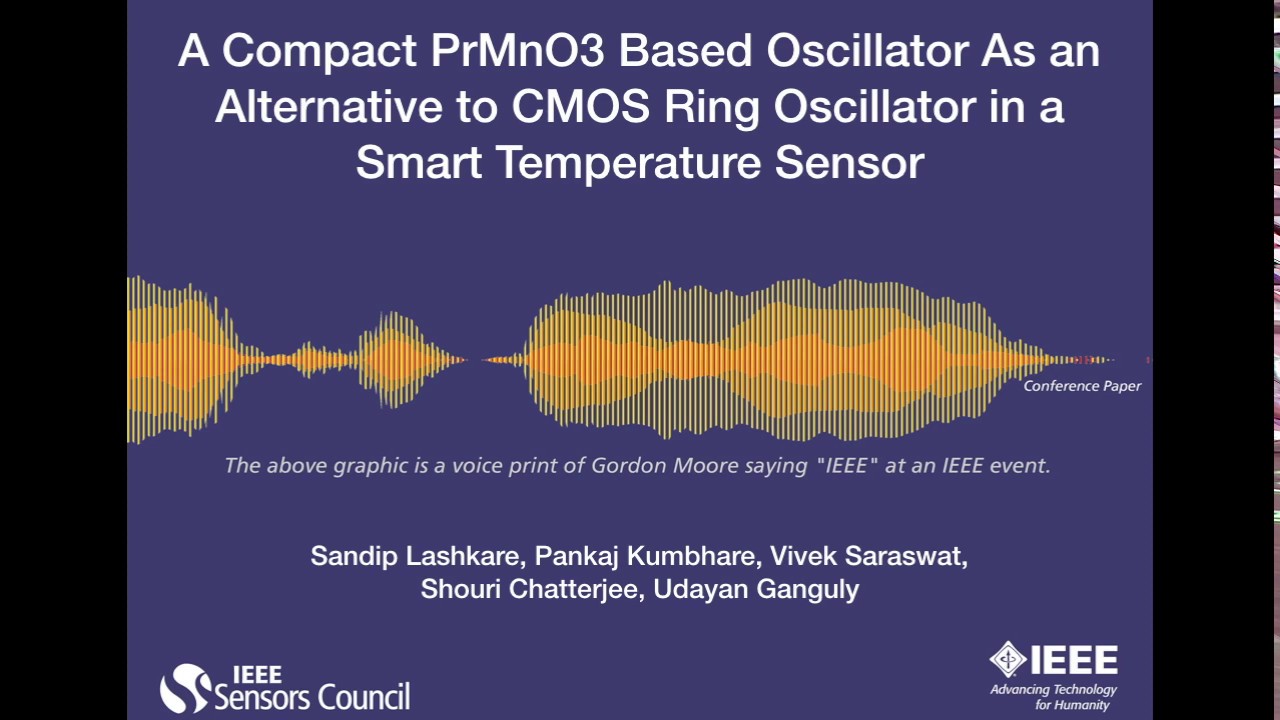 A Compact PrMnO3 Based Oscillator As an Alternative to CMOS Ring Oscillator in a Smart Temperature Sensor

Conference Paper

The above graphic is a voice print of Gordon Moore saying "IEEE" at an IEEE event.

Sandip Lashkare, Pankaj Kumbhare, Vivek Saraswat, Shouri Chatterjee, Udayan Ganguly

IEEE Sensors Council

IEEE
Advancing Technology for Humanity